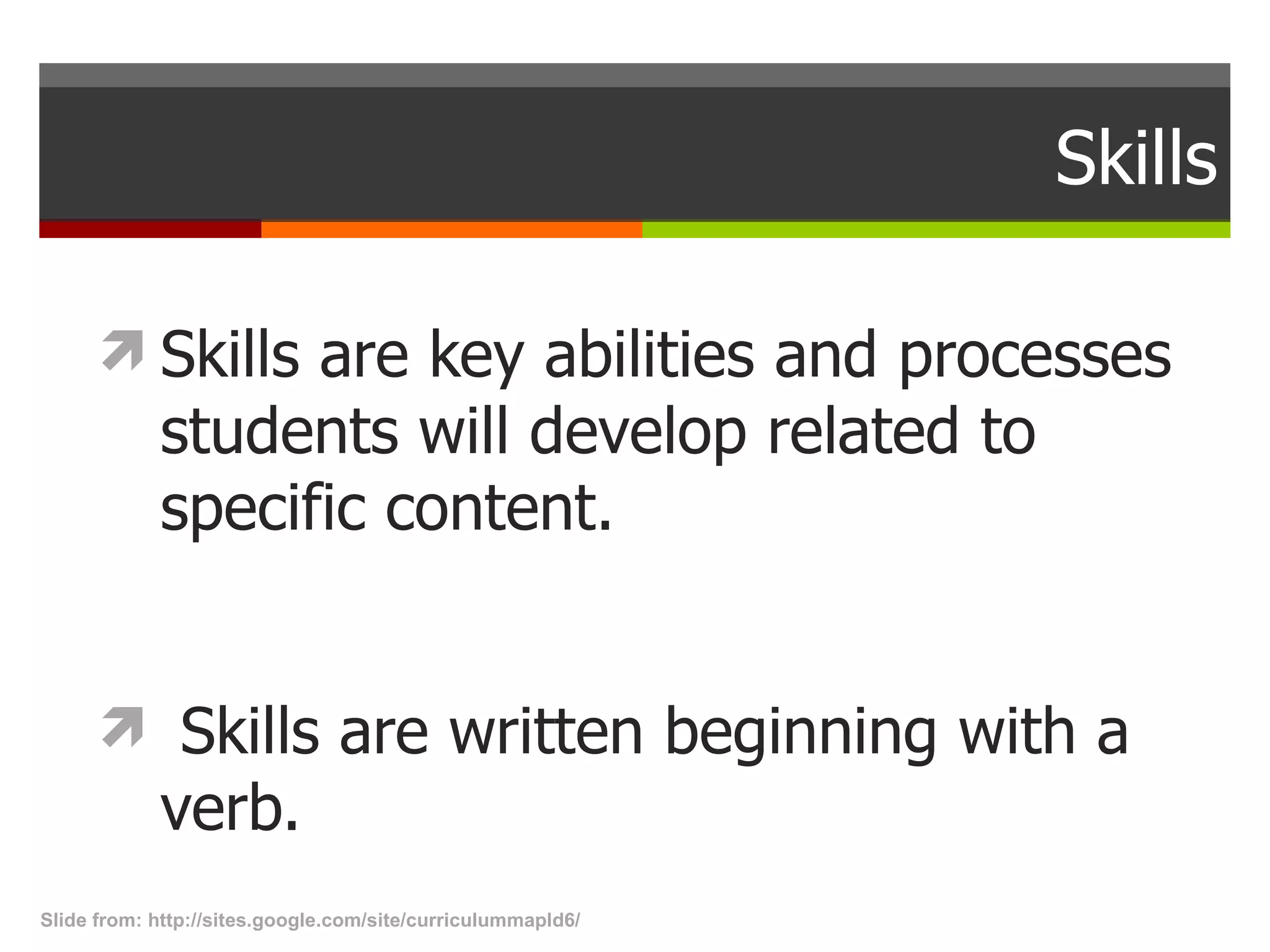 Skills

Skills are key abilities and processes students will develop related to specific content.

Skills are written beginning with a verb.

Slide from: http://sites.google.com/site/curriculummapld6/